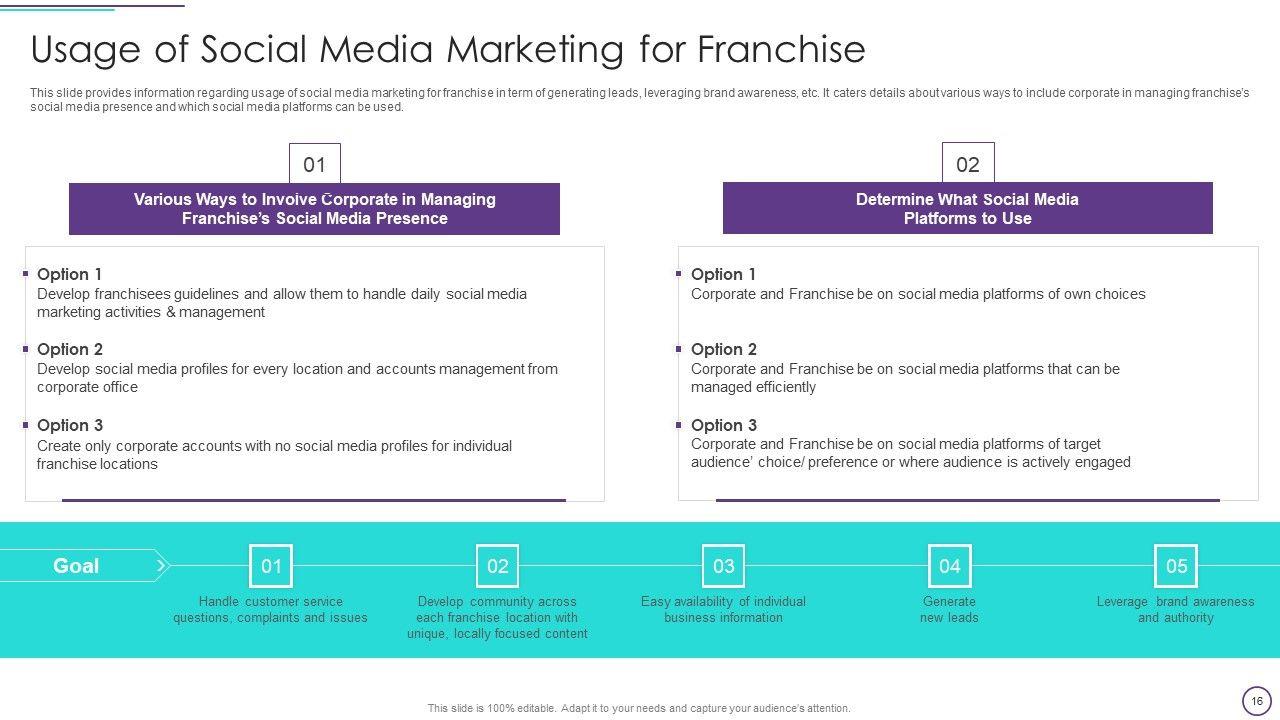 Usage of Social Media Marketing for Franchise

This slide provides information regarding usage of social media marketing for franchise in term of generating leads, leveraging brand awareness, etc. It caters details about various ways to include corporate in managing franchise's social media presence and which social media platforms can be used.

01

Various Ways to Involve Corporate in Managing Franchise's Social Media Presence

Option 1
Develop franchisees guidelines and allow them to handle daily social media marketing activities & management

Option 2
Develop social media profiles for every location and accounts management from corporate office

Option 3
Create only corporate accounts with no social media profiles for individual franchise locations

02

Determine What Social Media Platforms to Use

Option 1
Corporate and Franchise be on social media platforms of own choices

Option 2
Corporate and Franchise be on social media platforms that can be managed efficiently

Option 3
Corporate and Franchise be on social media platforms of target audience' choice/ preference or where audience is actively engaged

Goal

01
Handle customer service questions, complaints and issues

02
Develop community across each franchise location with unique, locally focused content

03
Easy availability of individual business information

04
Generate new leads

05
Leverage brand awareness and authority

This slide is 100% editable. Adapt it to your needs and capture your audience's attention.

16